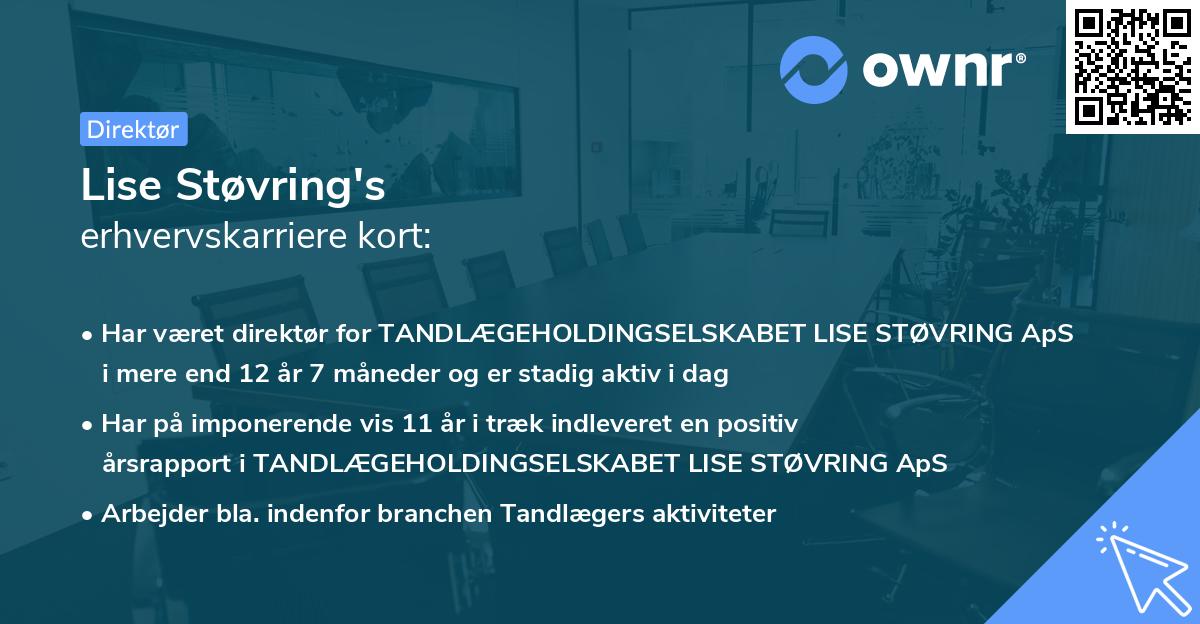 ownr®

Direktør

Lise Støvring's
erhvervskarriere kort:

• Har været direktør for TANDLÆGEHOLDINGSELSKABET LISE STØVRING ApS i mere end 12 år 7 måneder og er stadig aktiv i dag

• Har på imponerende vis 11 år i træk indleveret en positiv årsrapport i TANDLÆGEHOLDINGSELSKABET LISE STØVRING ApS

• Arbejder bla. indenfor branchen Tandlægers aktiviteter